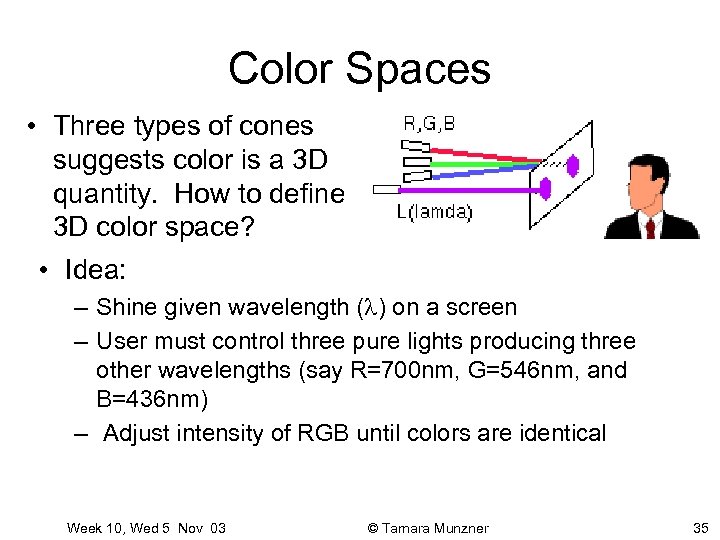 Color Spaces

• Three types of cones suggests color is a 3D quantity. How to define 3D color space?

R,G,B

L(lamda)

• Idea:
– Shine given wavelength ($\lambda$) on a screen
– User must control three pure lights producing three other wavelengths (say R=700nm, G=546nm, and B=436nm)
– Adjust intensity of RGB until colors are identical

Week 10, Wed 5 Nov 03

© Tamara Munzner

35